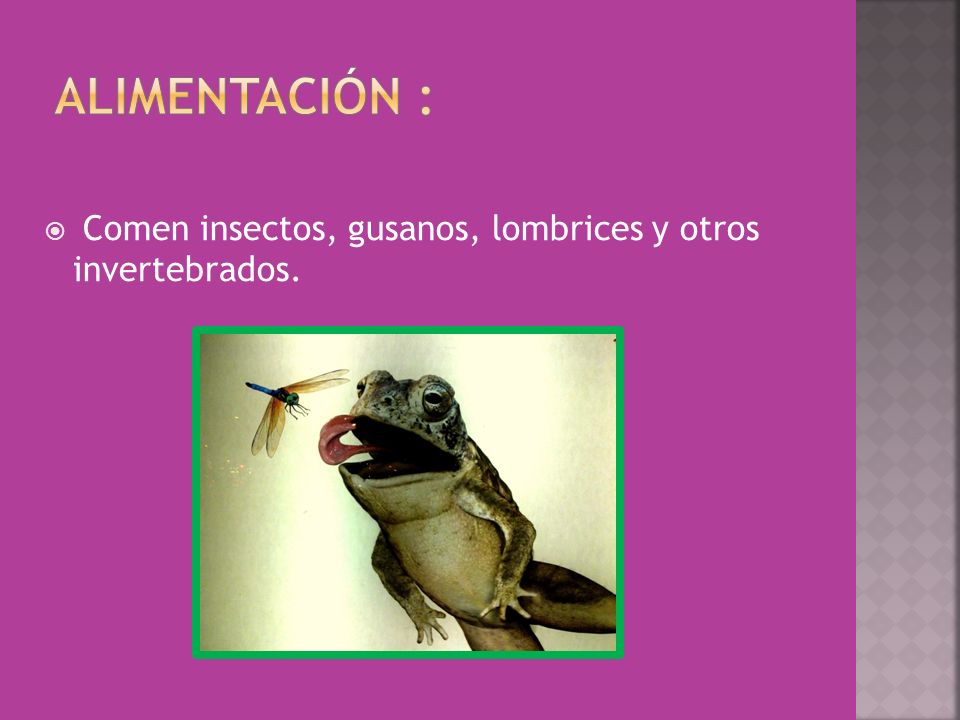 ALIMENTACIÓN :

Comen insectos, gusanos, lombrices y otros invertebrados.